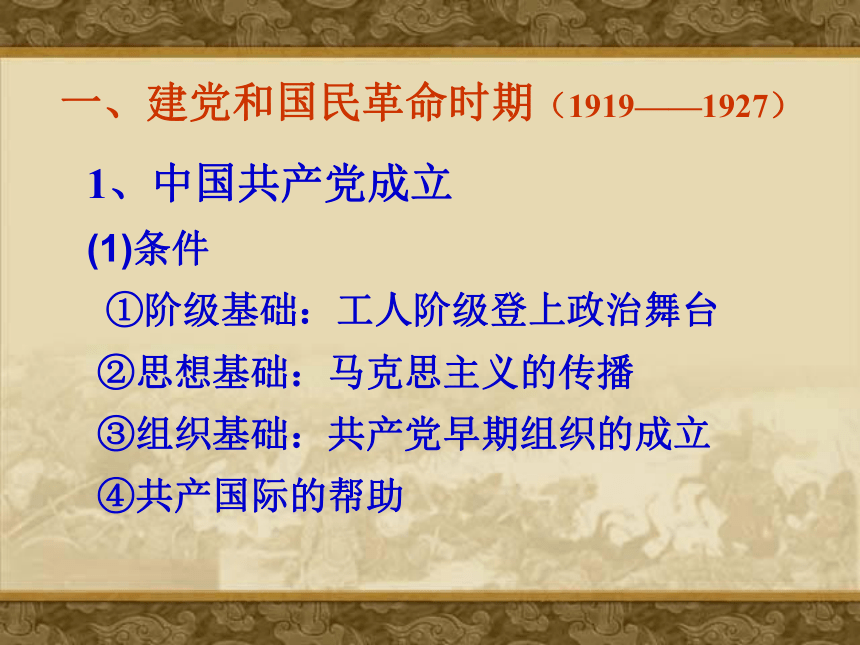 一、建党和国民革命时期（1919——1927）

1、中国共产党成立

(1)条件

①阶级基础：工人阶级登上政治舞台

②思想基础：马克思主义的传播

③组织基础：共产党早期组织的成立

④共产国际的帮助